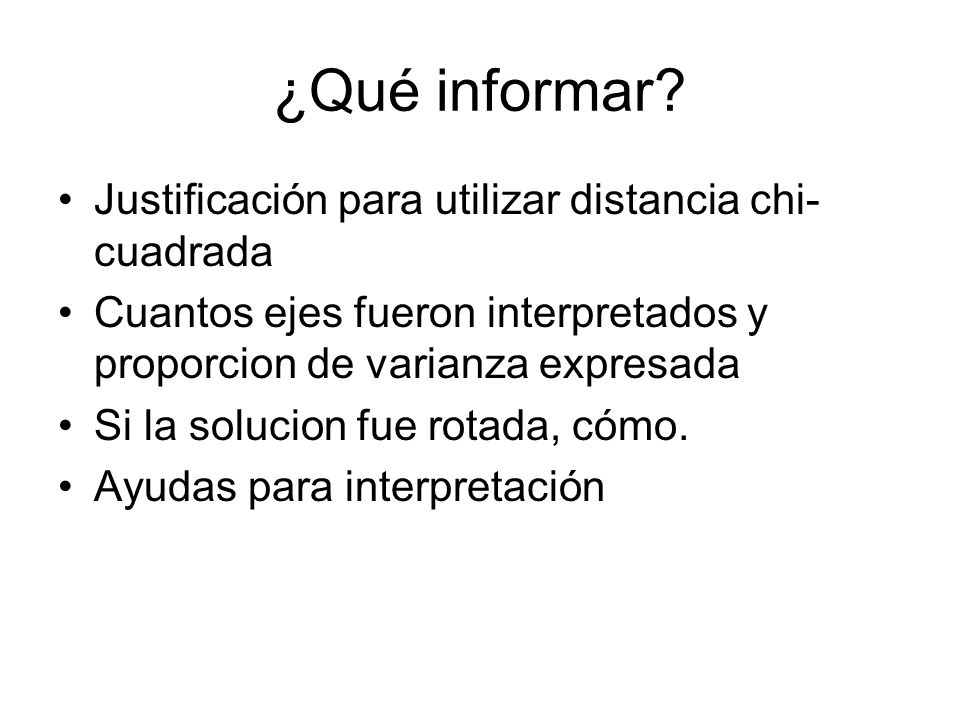 ¿Qué informar?

• Justificación para utilizar distancia chi-cuadrada
• Cuantos ejes fueron interpretados y proporcion de varianza expresada
• Si la solucion fue rotada, cómo.
• Ayudas para interpretación